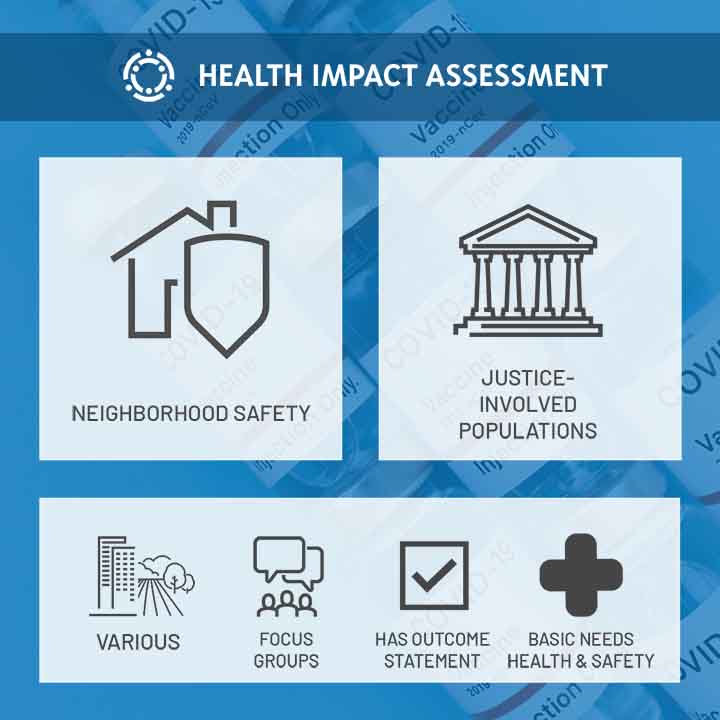 HEALTH IMPACT ASSESSMENT

NEIGHBORHOOD SAFETY

JUSTICE-INVOLVED POPULATIONS

VARIOUS

FOCUS GROUPS

HAS OUTCOME STATEMENT

BASIC NEEDS HEALTH & SAFETY